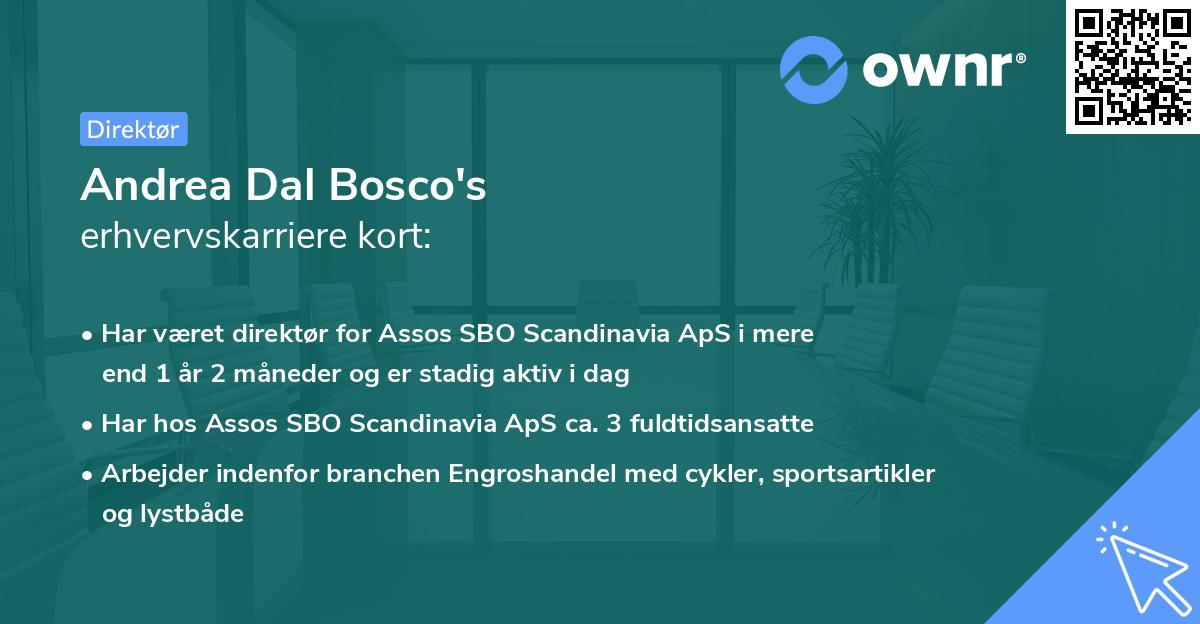 ownr®

Direktør

Andrea Dal Bosco's
erhvervskarriere kort:

• Har været direktør for Assos SBO Scandinavia ApS i mere end 1 år 2 måneder og er stadig aktiv i dag

• Har hos Assos SBO Scandinavia ApS ca. 3 fuldtidsansatte

• Arbejder indenfor branchen Engroshandel med cykler, sportsartikler og lystbåde